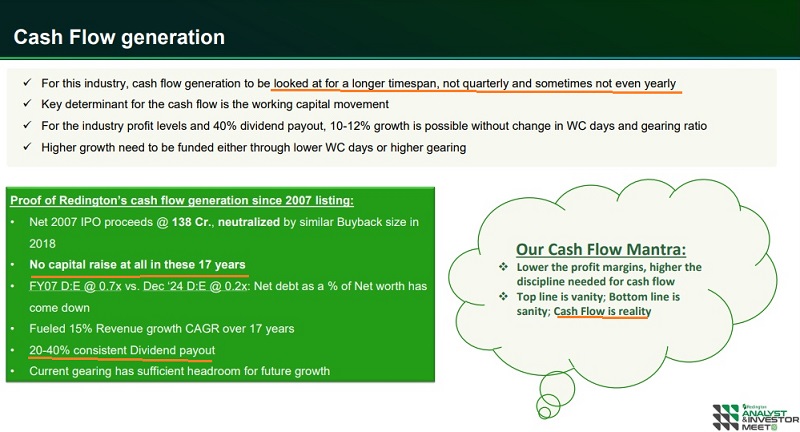 Cash Flow generation

✓ For this industry, cash flow generation to be looked at for a longer timespan, not quarterly and sometimes not even yearly
✓ Key determinant for the cash flow is the working capital movement
✓ For the industry profit levels and 40% dividend payout, 10-12% growth is possible without change in WC days and gearing ratio
✓ Higher growth need to be funded either through lower WC days or higher gearing

Proof of Redington's cash flow generation since 2007 listing:
• Net 2007 IPO proceeds @ 138 Cr., neutralized by similar Buyback size in 2018
• No capital raise at all in these 17 years
• FY07 D:E @ 0.7x vs. Dec '24 D:E @ 0.2x: Net debt as a % of Net worth has come down
• Fueled 15% Revenue growth CAGR over 17 years
• 20-40% consistent Dividend payout
• Current gearing has sufficient headroom for future growth

Our Cash Flow Mantra:
❖ Lower the profit margins, higher the discipline needed for cash flow
❖ Top line is vanity; Bottom line is sanity; Cash Flow is reality

Redington ANALYST & INVESTOR MEET